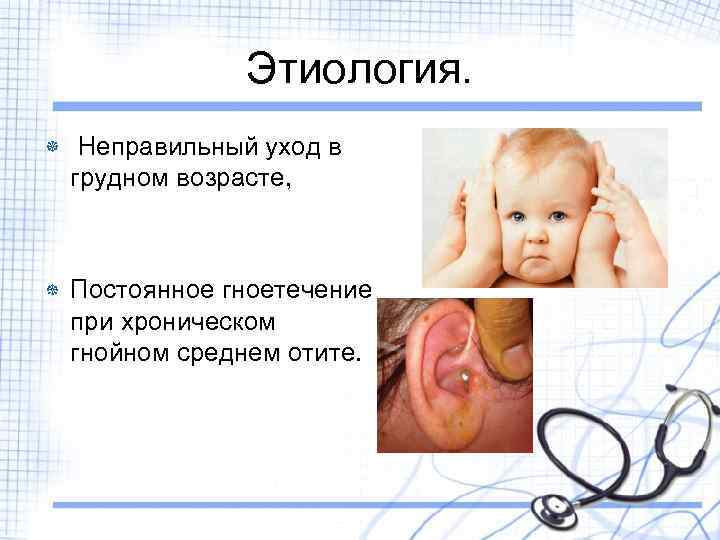 Этиология.

Неправильный уход в грудном возрасте,

Постоянное гноетечение при хроническом гнойном среднем отите.